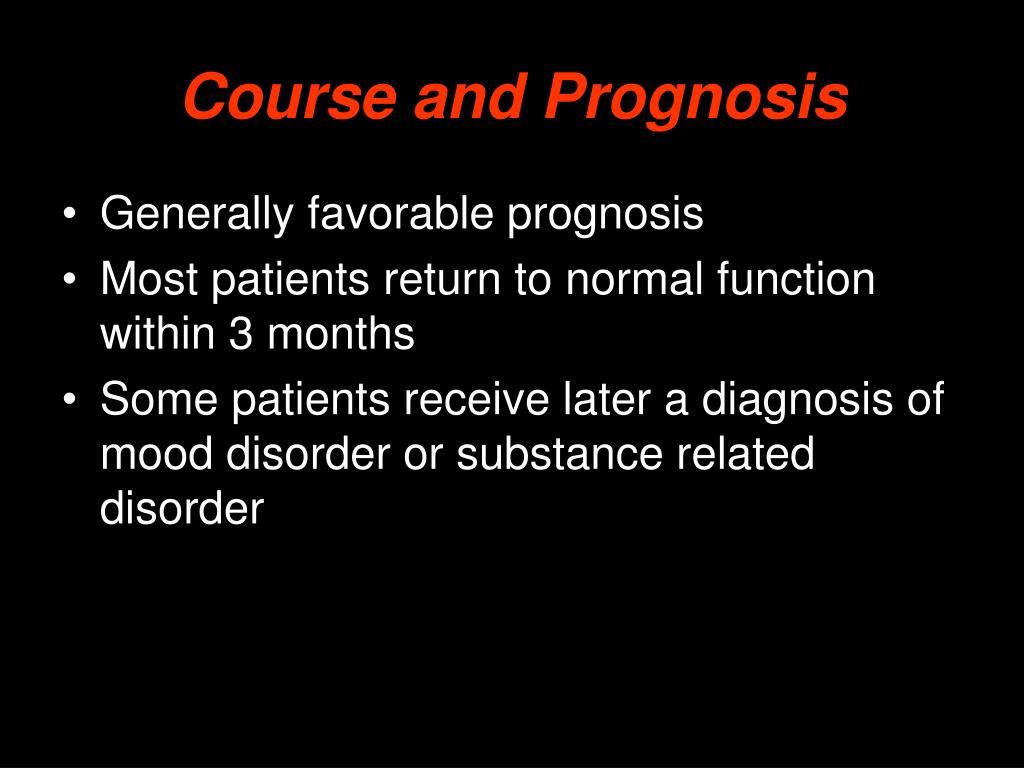 Course and Prognosis

• Generally favorable prognosis
• Most patients return to normal function within 3 months
• Some patients receive later a diagnosis of mood disorder or substance related disorder